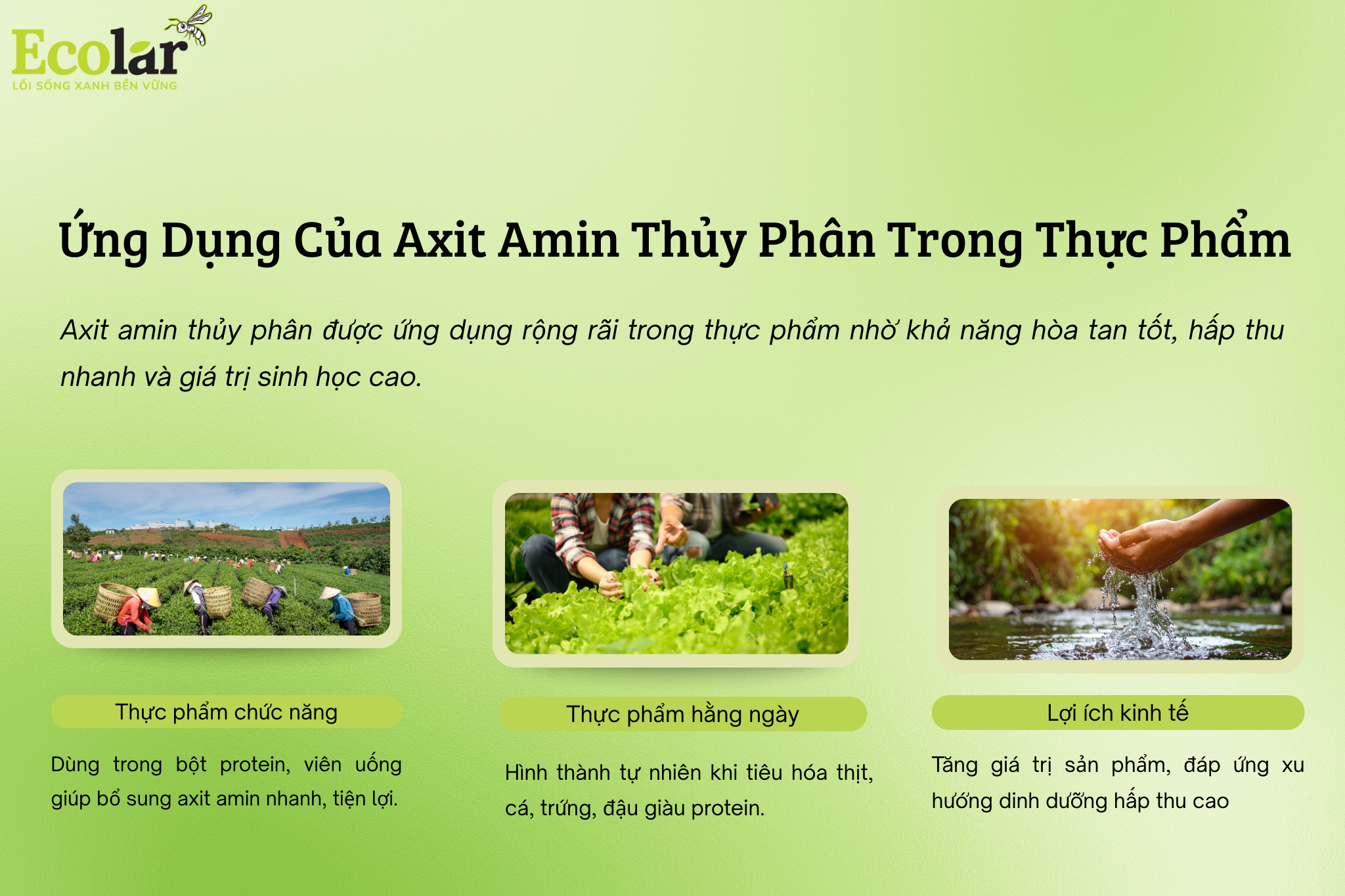 Ecolar
LỐI SỐNG XANH BỀN VỮNG

Ứng Dụng Của Axit Amin Thủy Phân Trong Thực Phẩm

Axit amin thủy phân được ứng dụng rộng rãi trong thực phẩm nhờ khả năng hòa tan tốt, hấp thu nhanh và giá trị sinh học cao.

Thực phẩm chức năng

Dùng trong bột protein, viên uống giúp bổ sung axit amin nhanh, tiện lợi.

Thực phẩm hằng ngày

Hình thành tự nhiên khi tiêu hóa thịt, cá, trứng, đậu giàu protein.

Lợi ích kinh tế

Tăng giá trị sản phẩm, đáp ứng xu hướng dinh dưỡng hấp thu cao